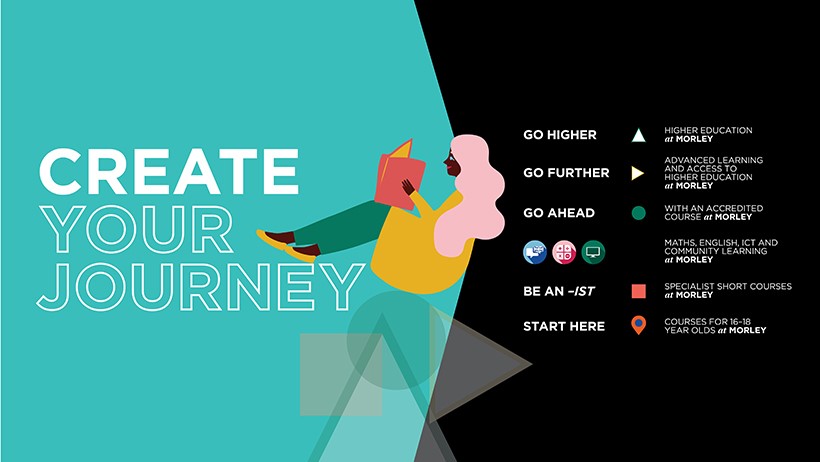 CREATE YOUR JOURNEY

GO HIGHER
HIGHER EDUCATION at MORLEY

GO FURTHER
ADVANCED LEARNING AND ACCESS TO HIGHER EDUCATION at MORLEY

GO AHEAD
WITH AN ACCREDITED COURSE at MORLEY

MATHS, ENGLISH, ICT AND COMMUNITY LEARNING at MORLEY

BE AN –IST
SPECIALIST SHORT COURSES at MORLEY

START HERE
COURSES FOR 16-18 YEAR OLDS at MORLEY